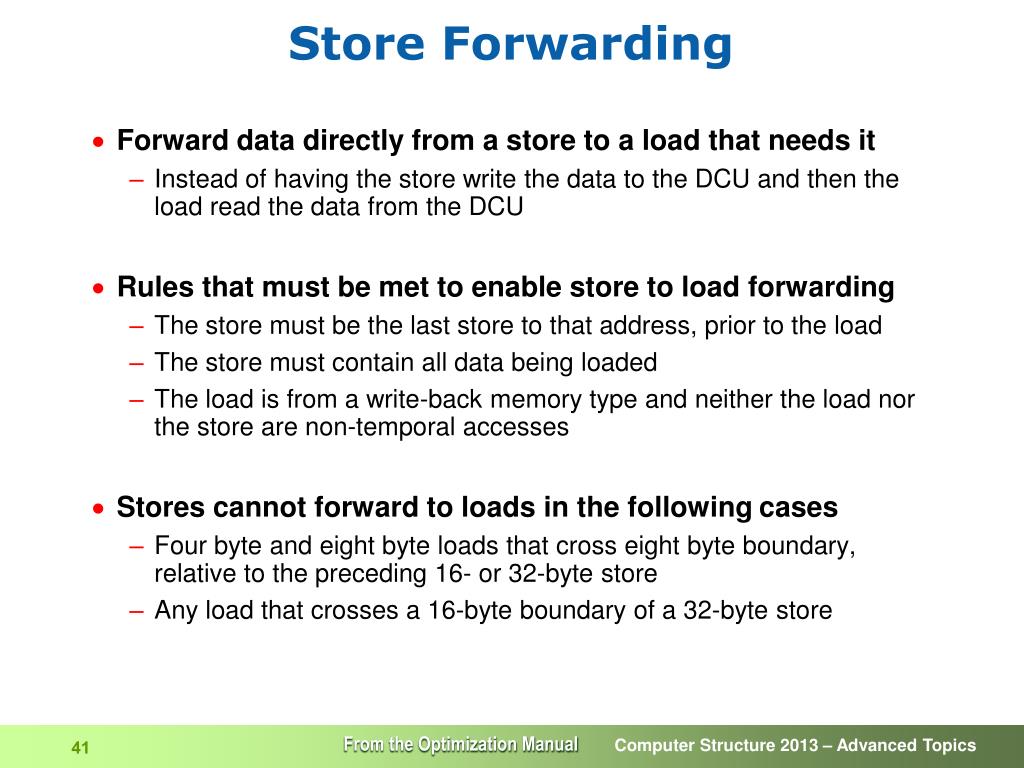 Store Forwarding

• Forward data directly from a store to a load that needs it
– Instead of having the store write the data to the DCU and then the load read the data from the DCU

• Rules that must be met to enable store to load forwarding
– The store must be the last store to that address, prior to the load
– The store must contain all data being loaded
– The load is from a write-back memory type and neither the load nor the store are non-temporal accesses

• Stores cannot forward to loads in the following cases
– Four byte and eight byte loads that cross eight byte boundary, relative to the preceding 16- or 32-byte store
– Any load that crosses a 16-byte boundary of a 32-byte store

41

From the Optimization Manual

Computer Structure 2013 – Advanced Topics